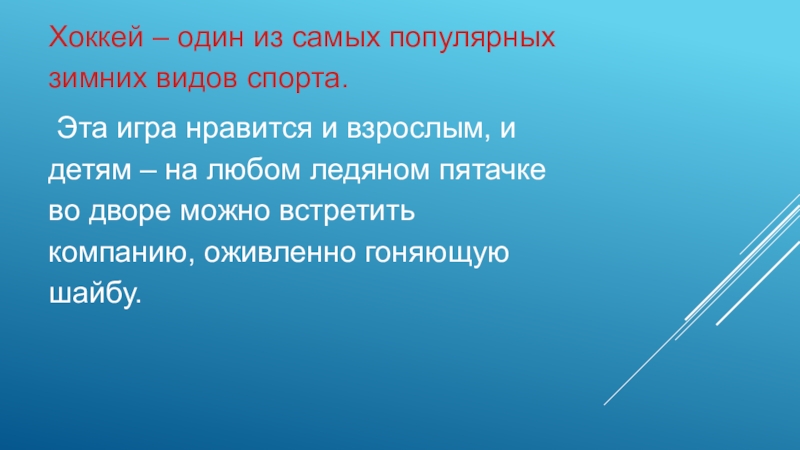 Хоккей – один из самых популярных зимних видов спорта.

Эта игра нравится и взрослым, и детям – на любом ледяном пятачке во дворе можно встретить компанию, оживленно гоняющую шайбу.